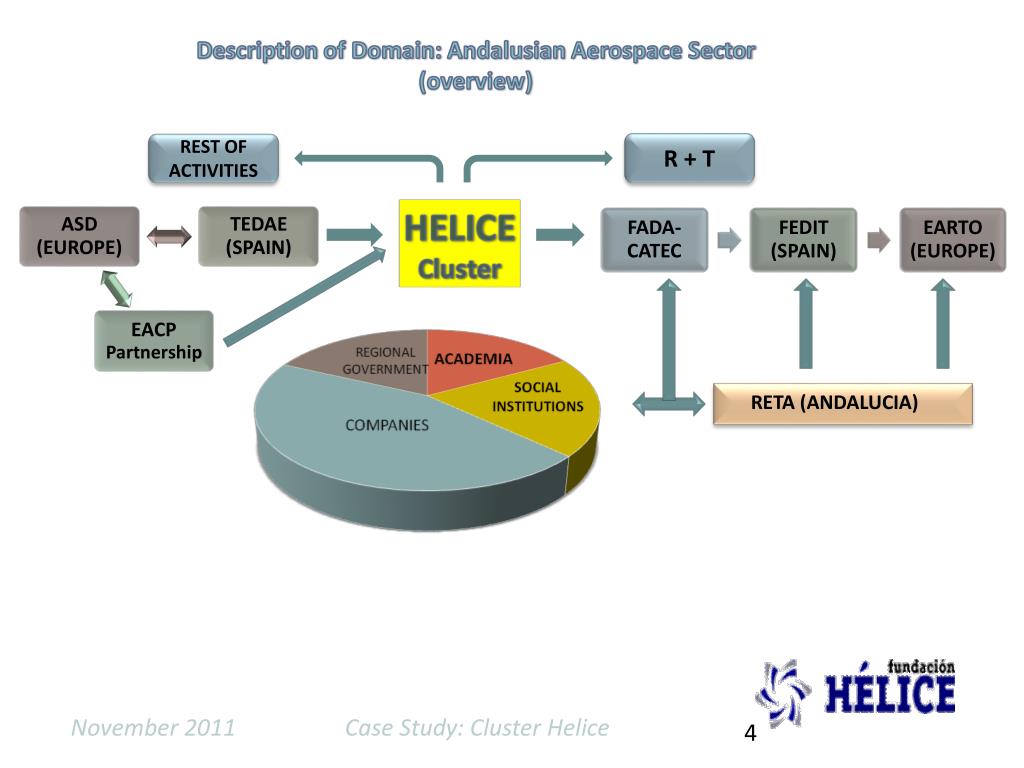 Description of Domain: Andalusian Aerospace Sector (overview)

REST OF ACTIVITIES

R + T

ASD (EUROPE)

TEDAE (SPAIN)

HELICE Cluster

FADA-CATEC

FEDIT (SPAIN)

EARTO (EUROPE)

EACP Partnership

REGIONAL GOVERNMENT

ACADEMIA

SOCIAL INSTITUTIONS

COMPANIES

RETA (ANDALUCIA)

fundación HÉLICE

November 2011

Case Study: Cluster Helice

4